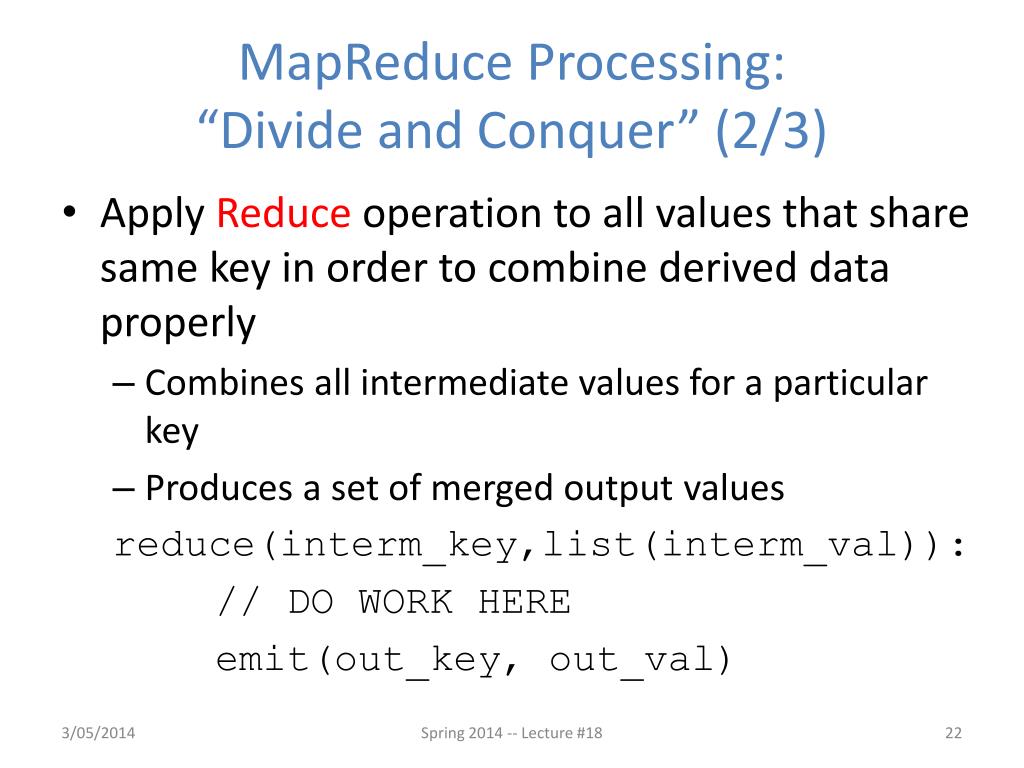 MapReduce Processing:
“Divide and Conquer” (2/3)

• Apply Reduce operation to all values that share same key in order to combine derived data properly

– Combines all intermediate values for a particular key

– Produces a set of merged output values

reduce(interm_key,list(interm_val)):
    // DO WORK HERE
    emit(out_key, out_val)

3/05/2014

Spring 2014 -- Lecture #18

22